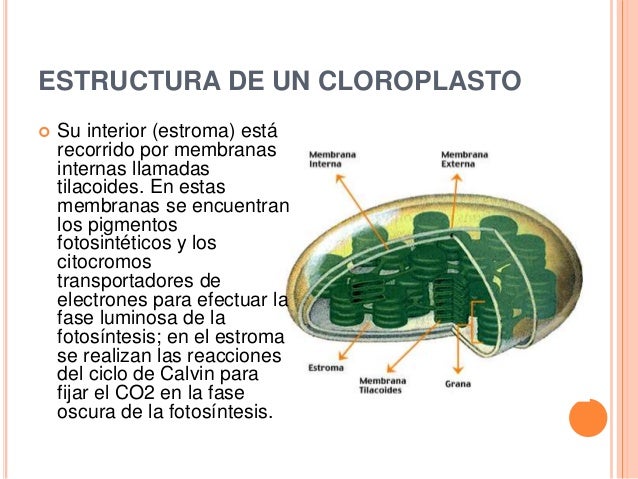 ESTRUCTURA DE UN CLOROPLASTO

Su interior (estroma) está recorrido por membranas internas llamadas tilacoides. En estas membranas se encuentran los pigmentos fotosintéticos y los citocromos transportadores de electrones para efectuar la fase luminosa de la fotosíntesis; en el estroma se realizan las reacciones del ciclo de Calvin para fijar el CO2 en la fase oscura de la fotosíntesis.

Membrana Interna

Membrana Externa

Estroma

Membrana Tilacoides

Grana